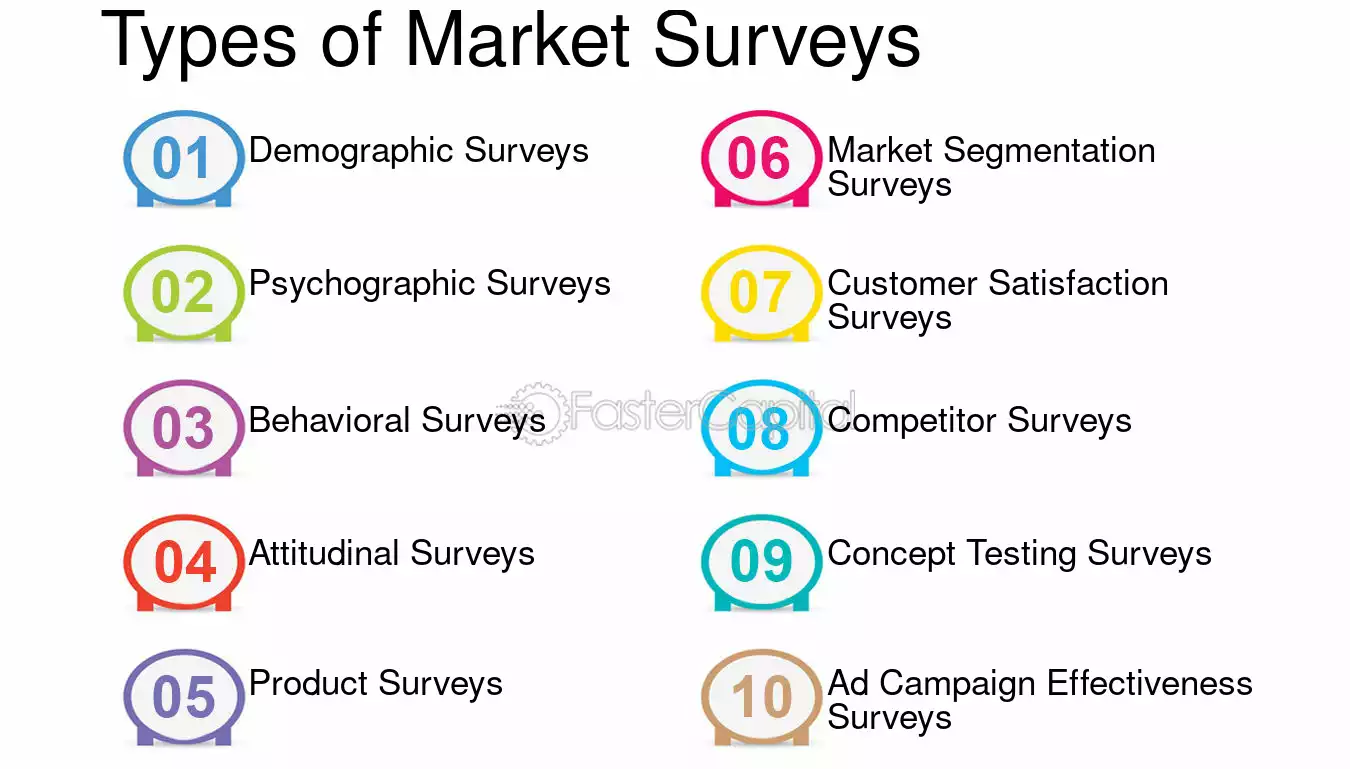 Types of Market Surveys

01 Demographic Surveys

02 Psychographic Surveys

03 Behavioral Surveys

04 Attitudinal Surveys

05 Product Surveys

06 Market Segmentation Surveys

07 Customer Satisfaction Surveys

08 Competitor Surveys

09 Concept Testing Surveys

10 Ad Campaign Effectiveness Surveys

FasterCapital